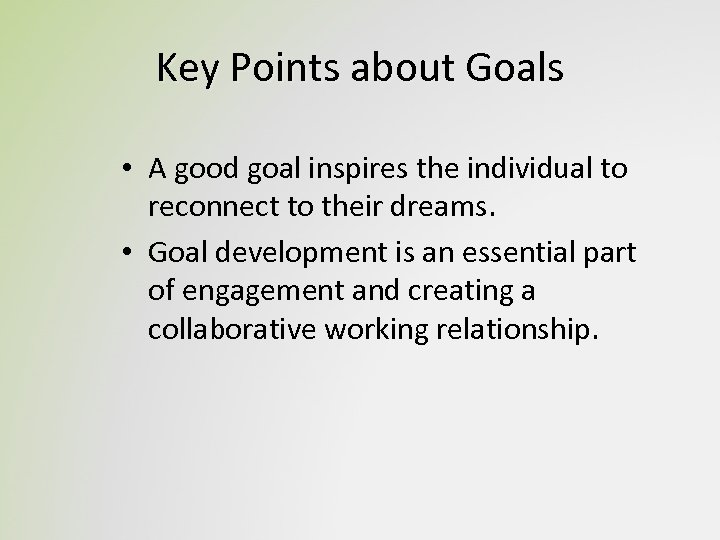 Key Points about Goals

• A good goal inspires the individual to reconnect to their dreams.

• Goal development is an essential part of engagement and creating a collaborative working relationship.